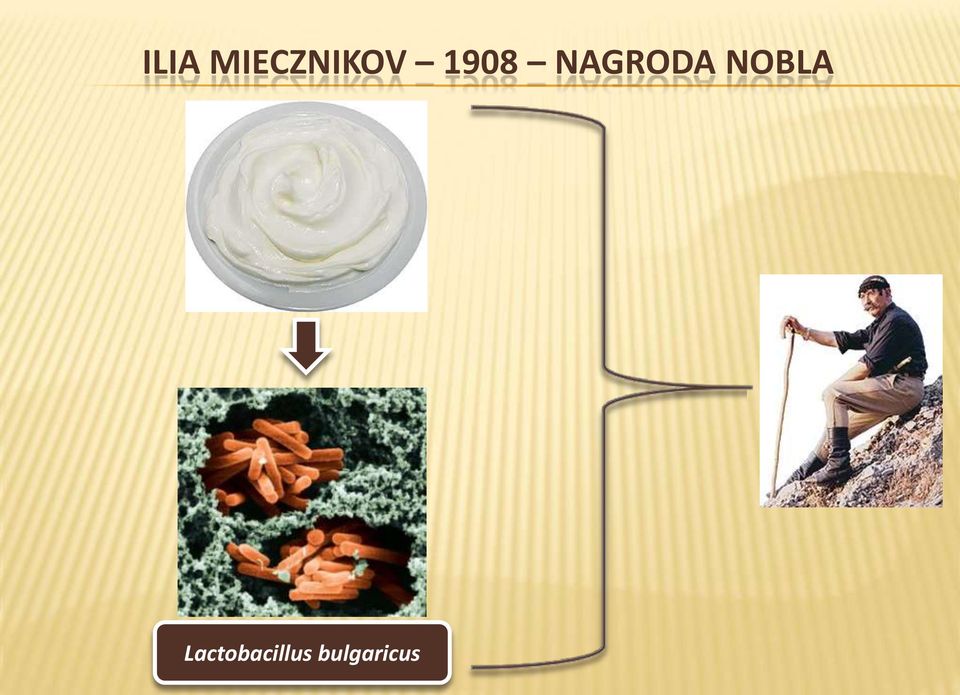 ILIA MIECZNIKOV – 1908 – NAGRODA NOBLA

Lactobacillus bulgaricus